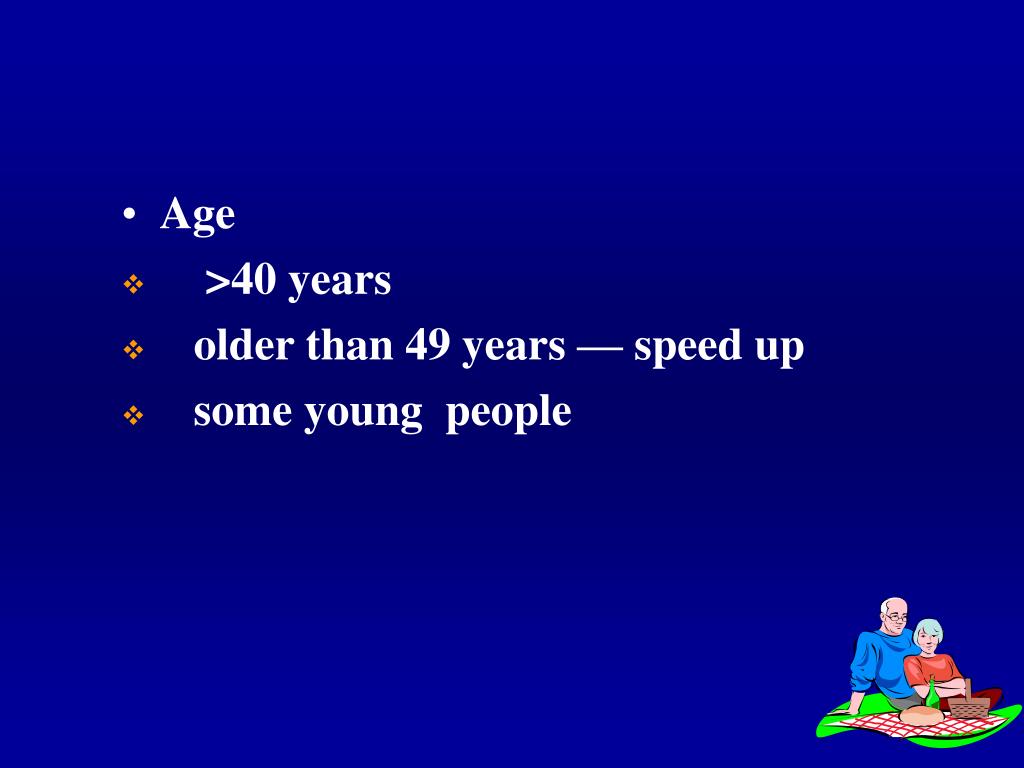 • Age
❖ >40 years
❖ older than 49 years — speed up
❖ some young people